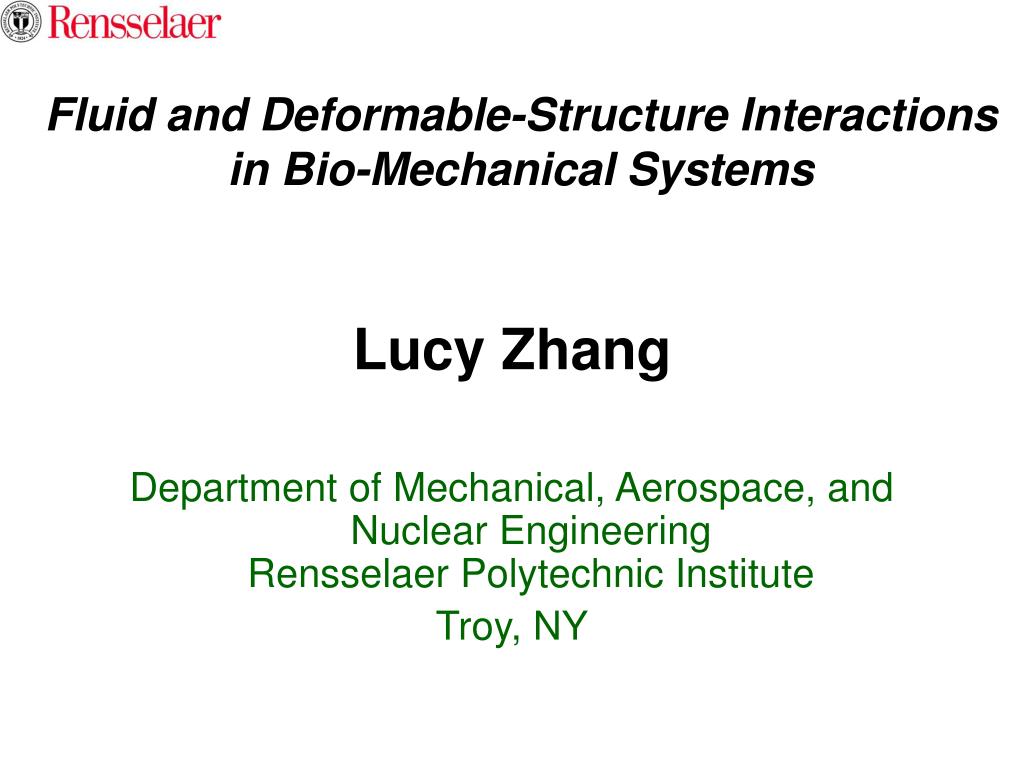 Rensselaer

Fluid and Deformable-Structure Interactions in Bio-Mechanical Systems

Lucy Zhang

Department of Mechanical, Aerospace, and Nuclear Engineering
Rensselaer Polytechnic Institute
Troy, NY